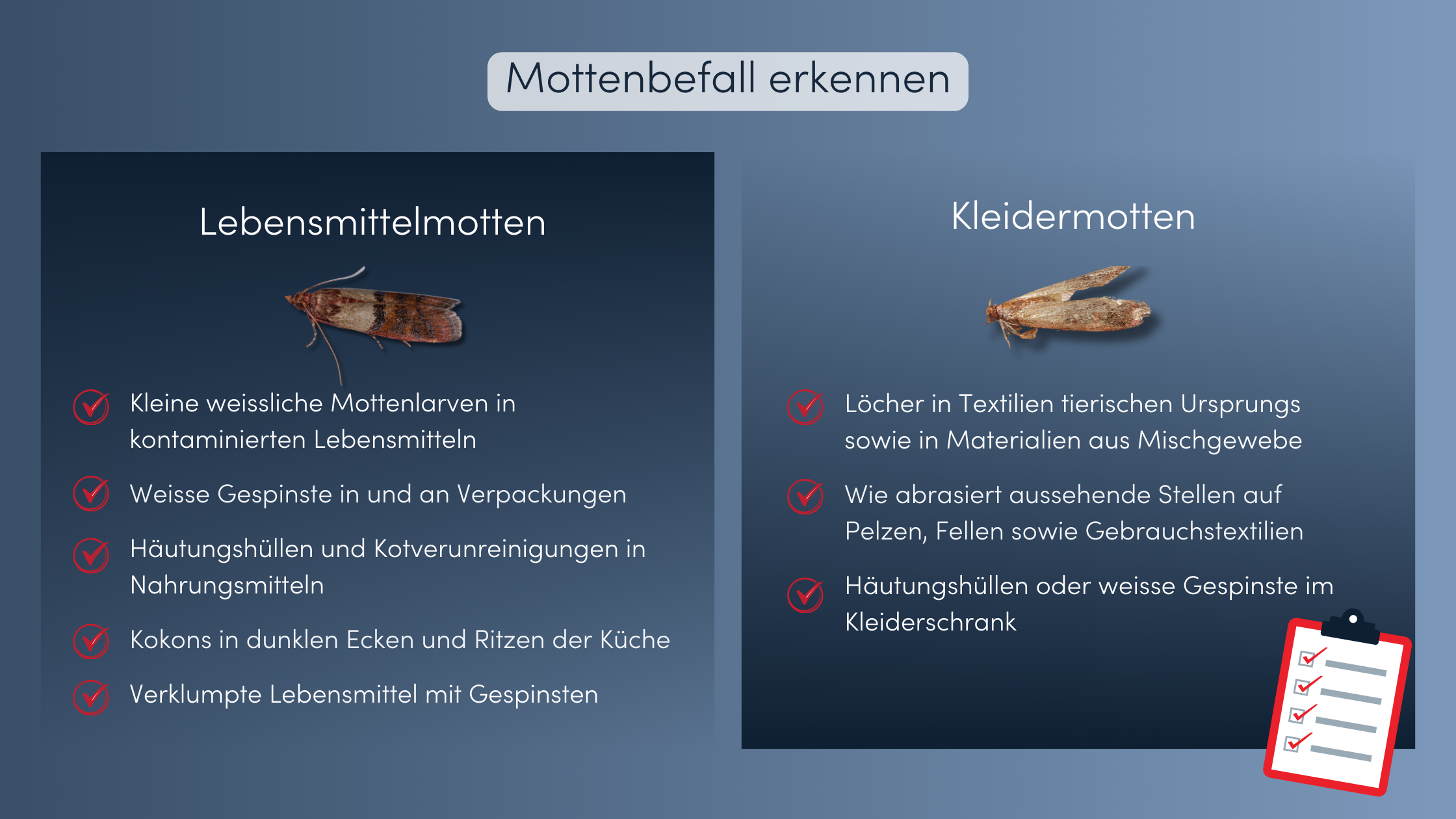 Mottenbefall erkennen

Lebensmittelmotten

Kleine weissliche Mottenlarven in kontaminierten Lebensmitteln

Weisse Gespinste in und an Verpackungen

Häutungshüllen und Kotverunreinigungen in Nahrungsmitteln

Kokons in dunklen Ecken und Ritzen der Küche

Verklumpte Lebensmittel mit Gespinsten

Kleidermotten

Löcher in Textilien tierischen Ursprungs sowie in Materialien aus Mischgewebe

Wie abrasiert aussehende Stellen auf Pelzen, Fellen sowie Gebrauchstextilien

Häutungshüllen oder weisse Gespinste im Kleiderschrank